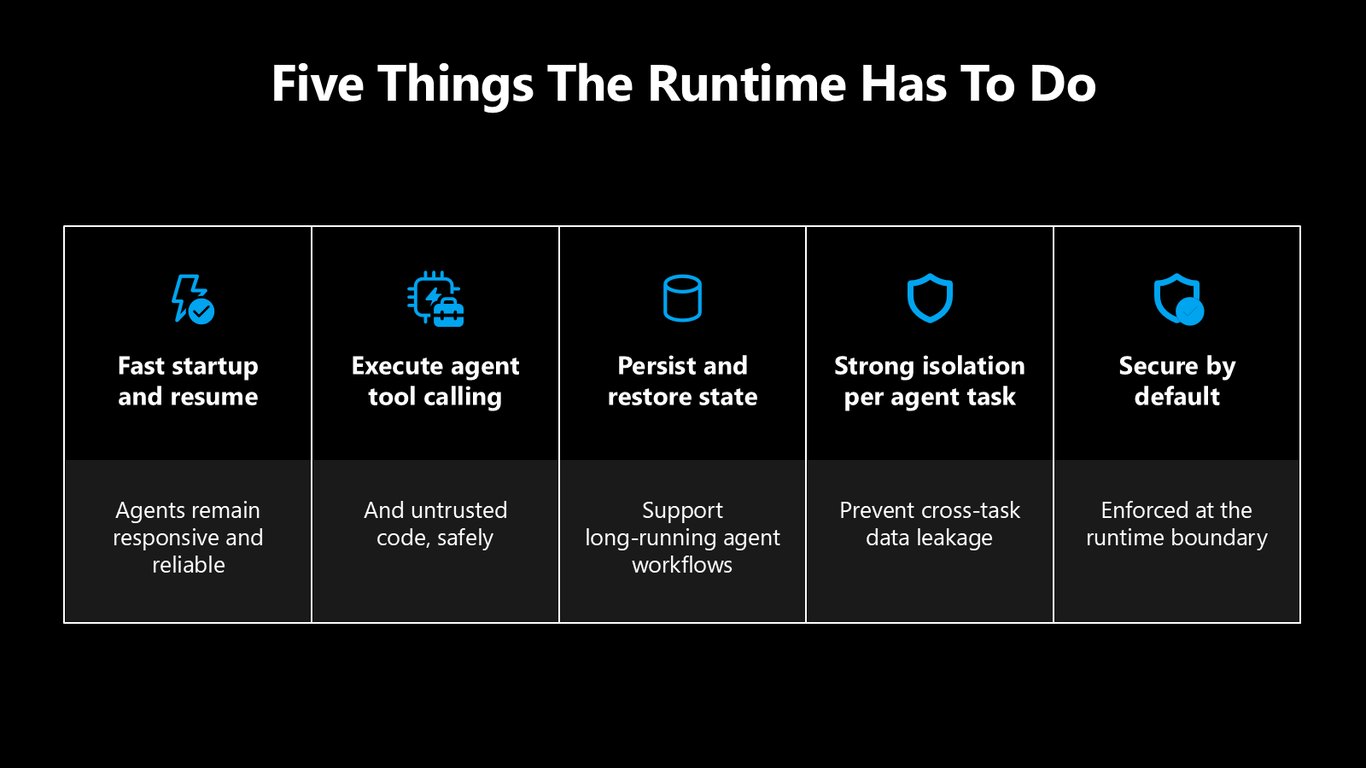 Five Things The Runtime Has To Do

Fast startup and resume

Agents remain responsive and reliable

Execute agent tool calling

And untrusted code, safely

Persist and restore state

Support long-running agent workflows

Strong isolation per agent task

Prevent cross-task data leakage

Secure by default

Enforced at the runtime boundary